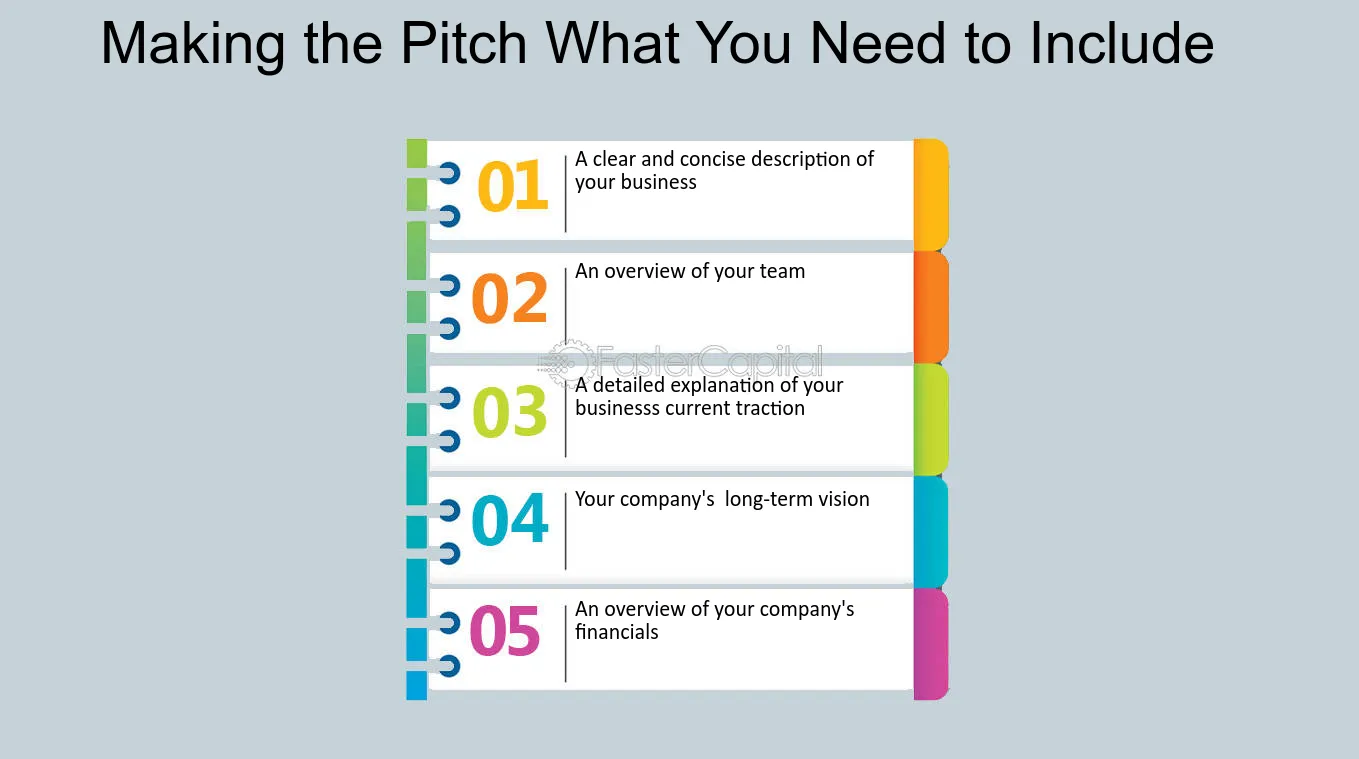 Making the Pitch What You Need to Include

01 A clear and concise description of your business

02 An overview of your team

FasterCapital

03 A detailed explanation of your businesss current traction

04 Your company's long-term vision

05 An overview of your company's financials